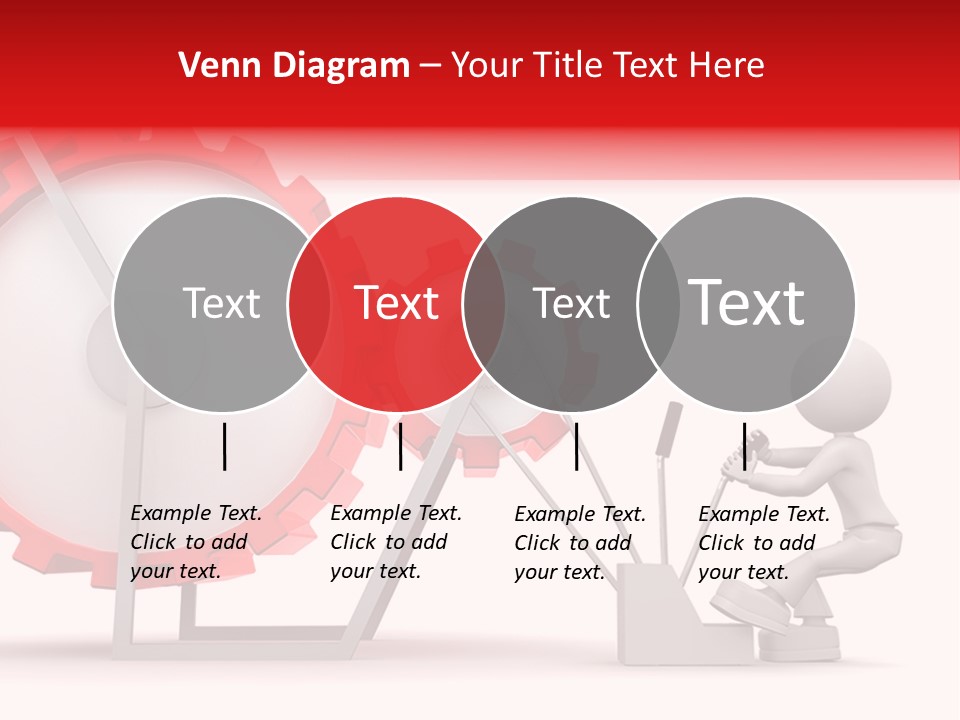 Venn Diagram – Your Title Text Here

Text

Text

Text

Text

Example Text. Click to add your text.

Example Text. Click to add your text.

Example Text. Click to add your text.

Example Text. Click to add your text.